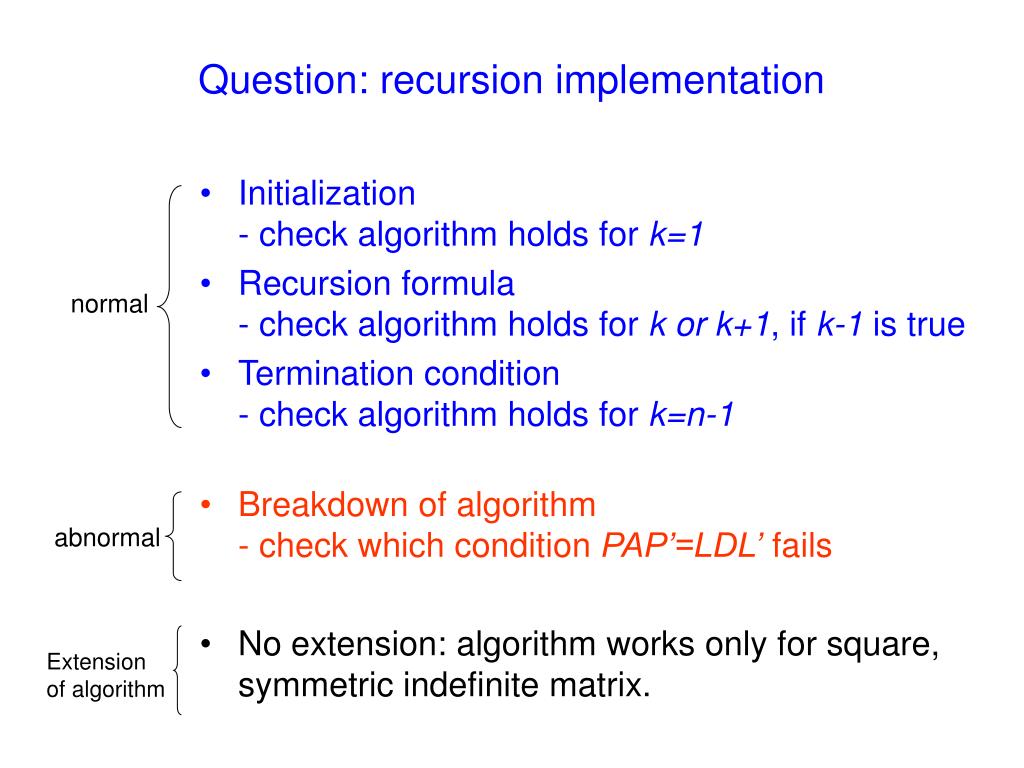 Question: recursion implementation

normal

• Initialization
- check algorithm holds for $k=1$

• Recursion formula
- check algorithm holds for $k$ or $k+1$, if $k-1$ is true

• Termination condition
- check algorithm holds for $k=n-1$

abnormal

• Breakdown of algorithm
- check which condition $PAP'=LDL'$ fails

Extension of algorithm

• No extension: algorithm works only for square, symmetric indefinite matrix.